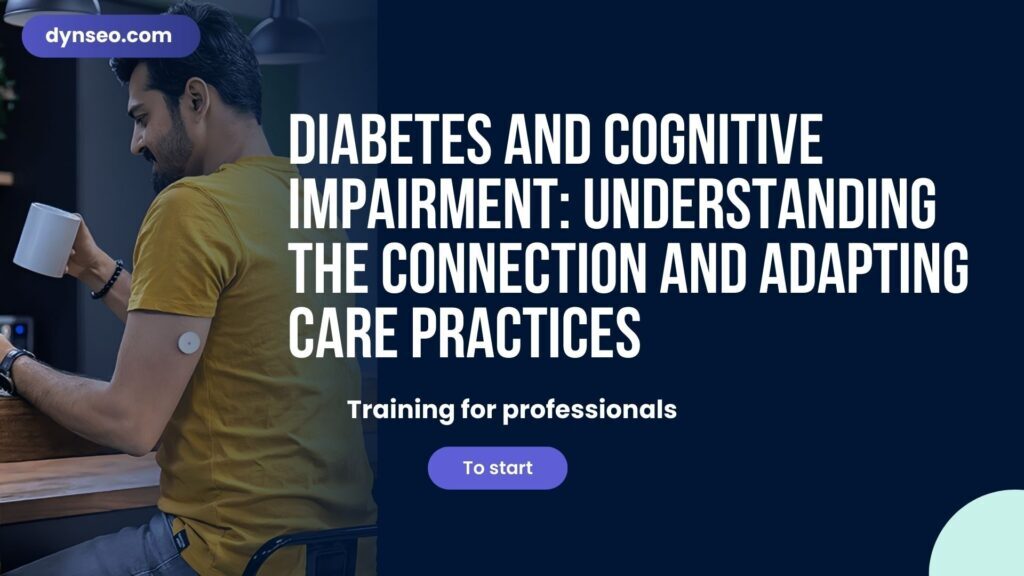 dynseo.com

DIABETES AND COGNITIVE IMPAIRMENT: UNDERSTANDING THE CONNECTION AND ADAPTING CARE PRACTICES

Training for professionals

To start